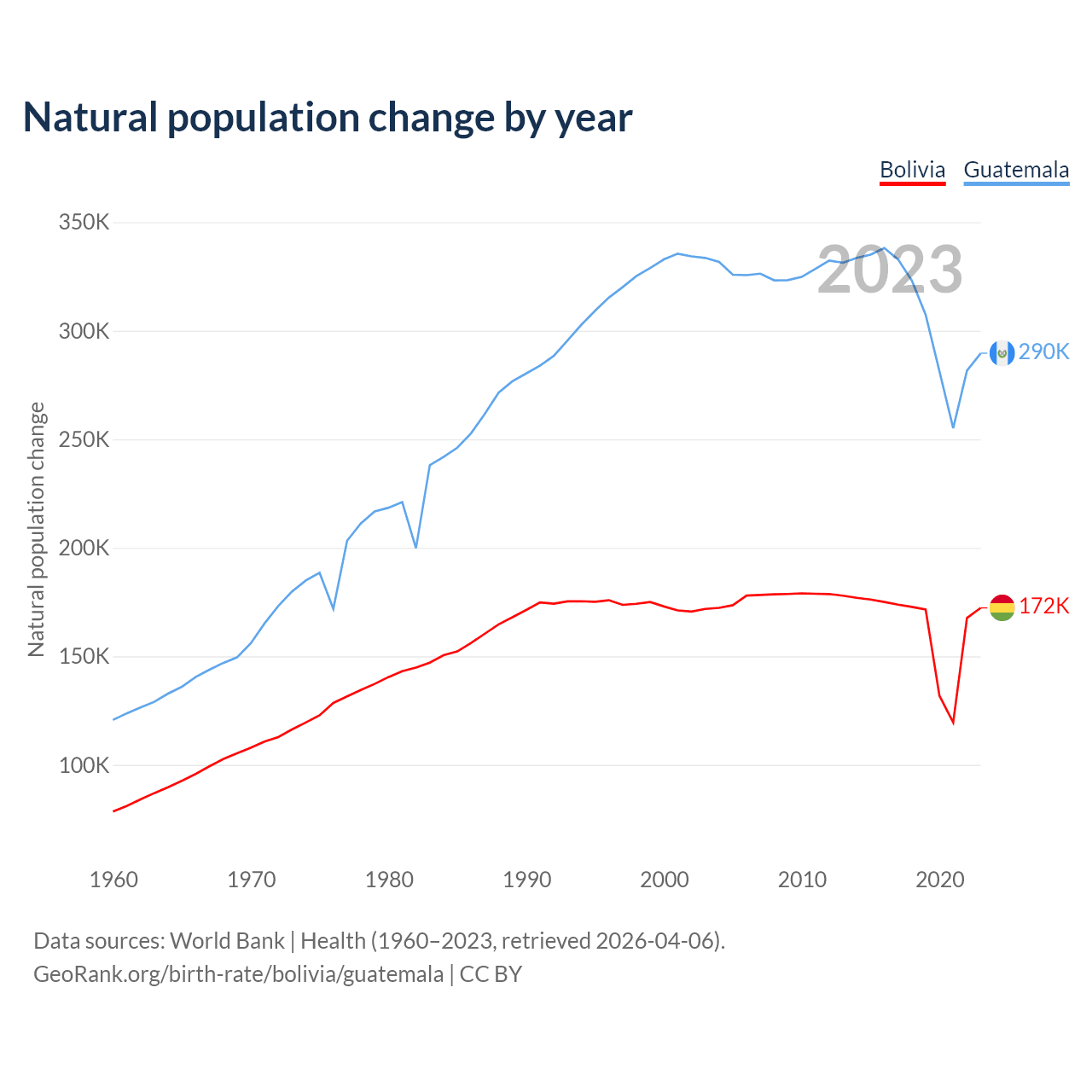 Natural population change by year

Bolivia Guatemala

2023

350K
300K
250K
200K
150K
100K

Natural population change

290K
172K

1960 1970 1980 1990 2000 2010 2020

Data sources: World Bank | Health (1960–2023, retrieved 2026-04-06).
GeoRank.org/birth-rate/bolivia/guatemala | CC BY